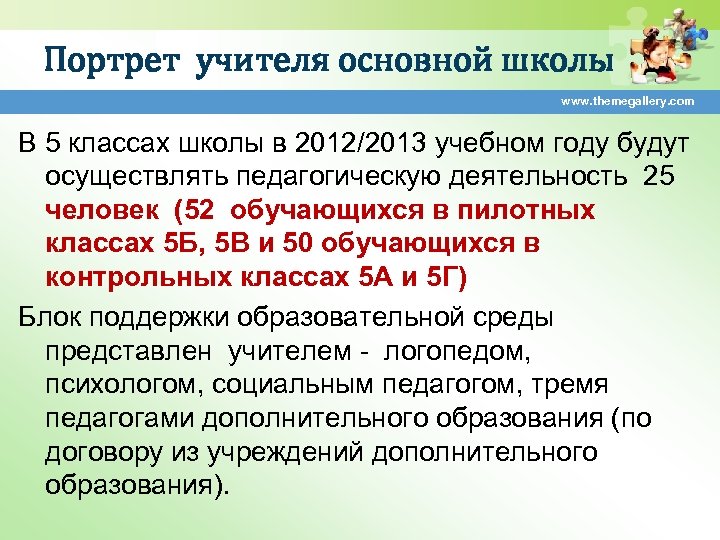 Портрет учителя основной школы

www.themegallery.com

В 5 классах школы в 2012/2013 учебном году будут осуществлять педагогическую деятельность 25 человек (52 обучающихся в пилотных классах 5Б, 5В и 50 обучающихся в контрольных классах 5А и 5Г)

Блок поддержки образовательной среды представлен учителем - логопедом, психологом, социальным педагогом, тремя педагогами дополнительного образования (по договору из учреждений дополнительного образования).